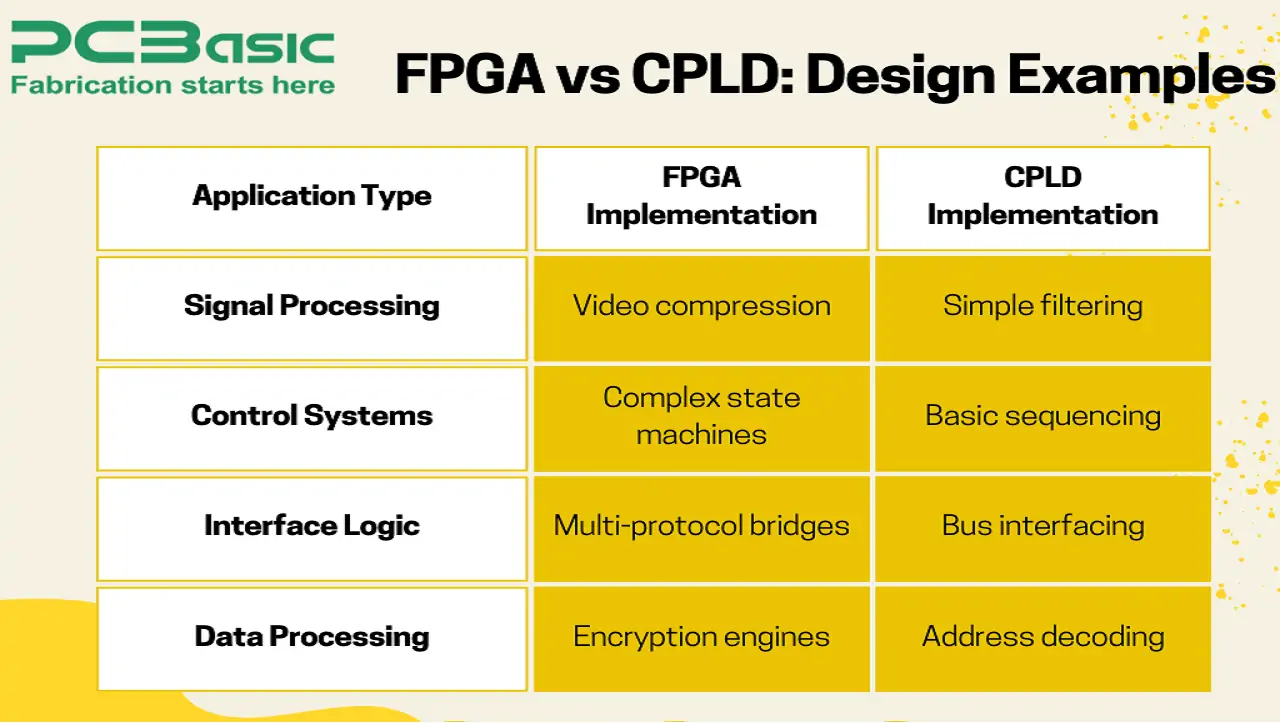 PCBasic
Fabrication starts here

FPGA vs CPLD: Design Examples

| Application Type | FPGA Implementation | CPLD Implementation |
|---|---|---|
| Signal Processing | Video compression | Simple filtering |
| Control Systems | Complex state machines | Basic sequencing |
| Interface Logic | Multi-protocol bridges | Bus interfacing |
| Data Processing | Encryption engines | Address decoding |